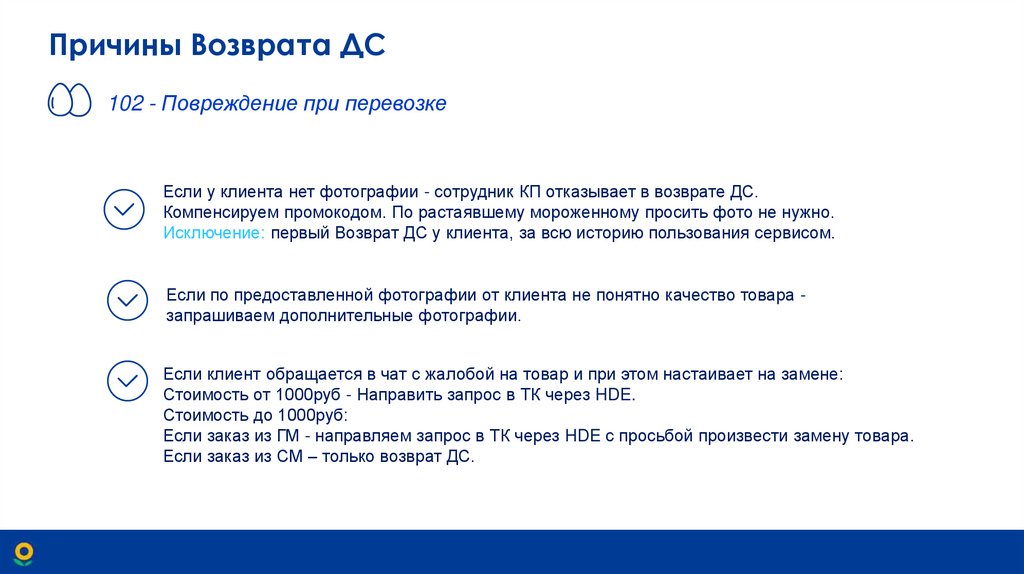 Причины Возврата ДС

102 - Повреждение при перевозке

Если у клиента нет фотографии - сотрудник КП отказывает в возврате ДС. Компенсируем промокодом. По растаявшему мороженному просить фото не нужно. Исключение: первый Возврат ДС у клиента, за всю историю пользования сервисом.

Если по предоставленной фотографии от клиента не понятно качество товара - запрашиваем дополнительные фотографии.

Если клиент обращается в чат с жалобой на товар и при этом настаивает на замене:
Стоимость от 1000руб - Направить запрос в ТК через HDE.
Стоимость до 1000руб:
Если заказ из ГМ - направляем запрос в ТК через HDE с просьбой произвести замену товара.
Если заказ из СМ – только возврат ДС.